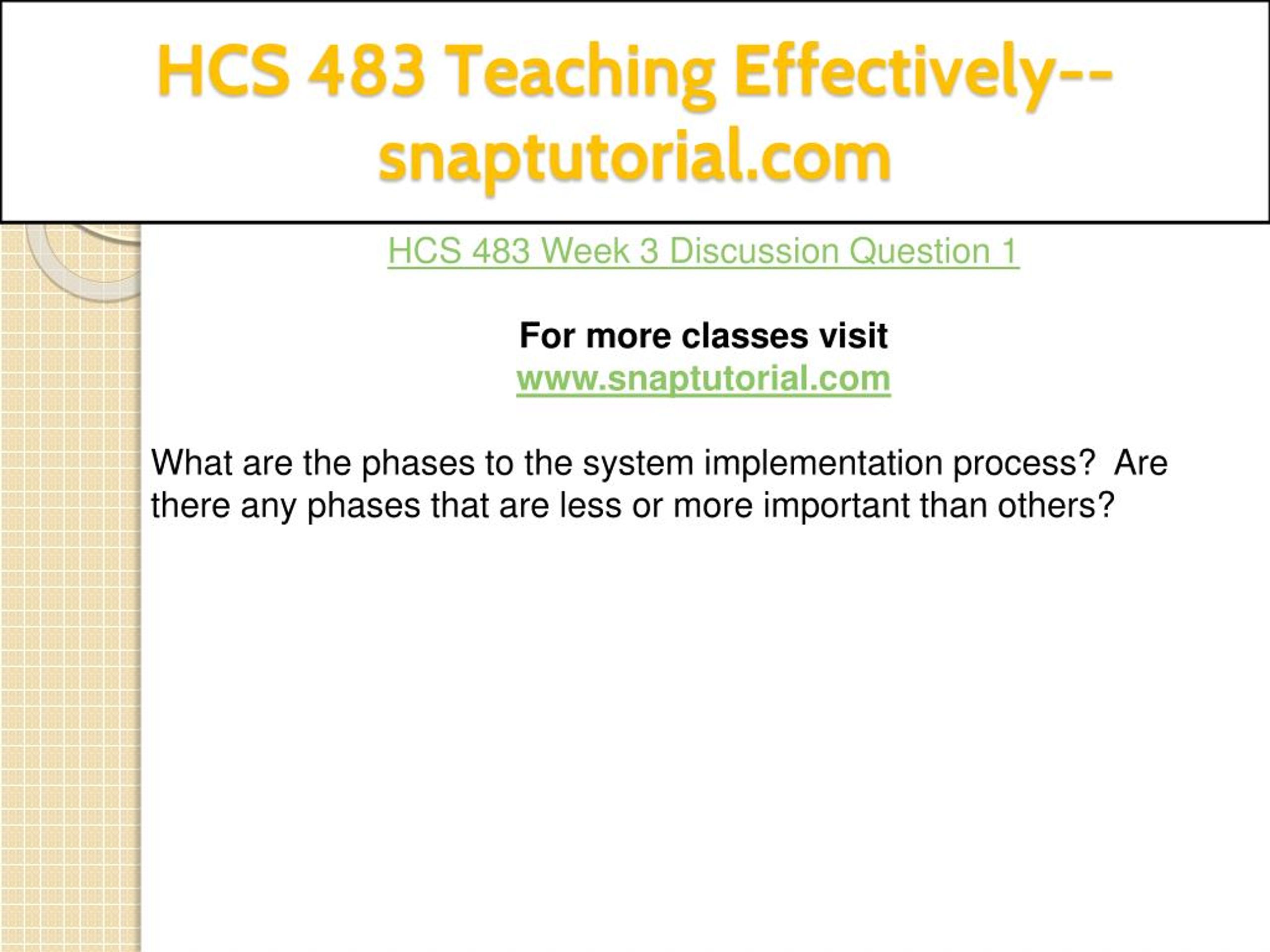 HCS 483 Teaching Effectively--snaptutorial.com

HCS 483 Week 3 Discussion Question 1

For more classes visit
www.snaptutorial.com

What are the phases to the system implementation process? Are there any phases that are less or more important than others?